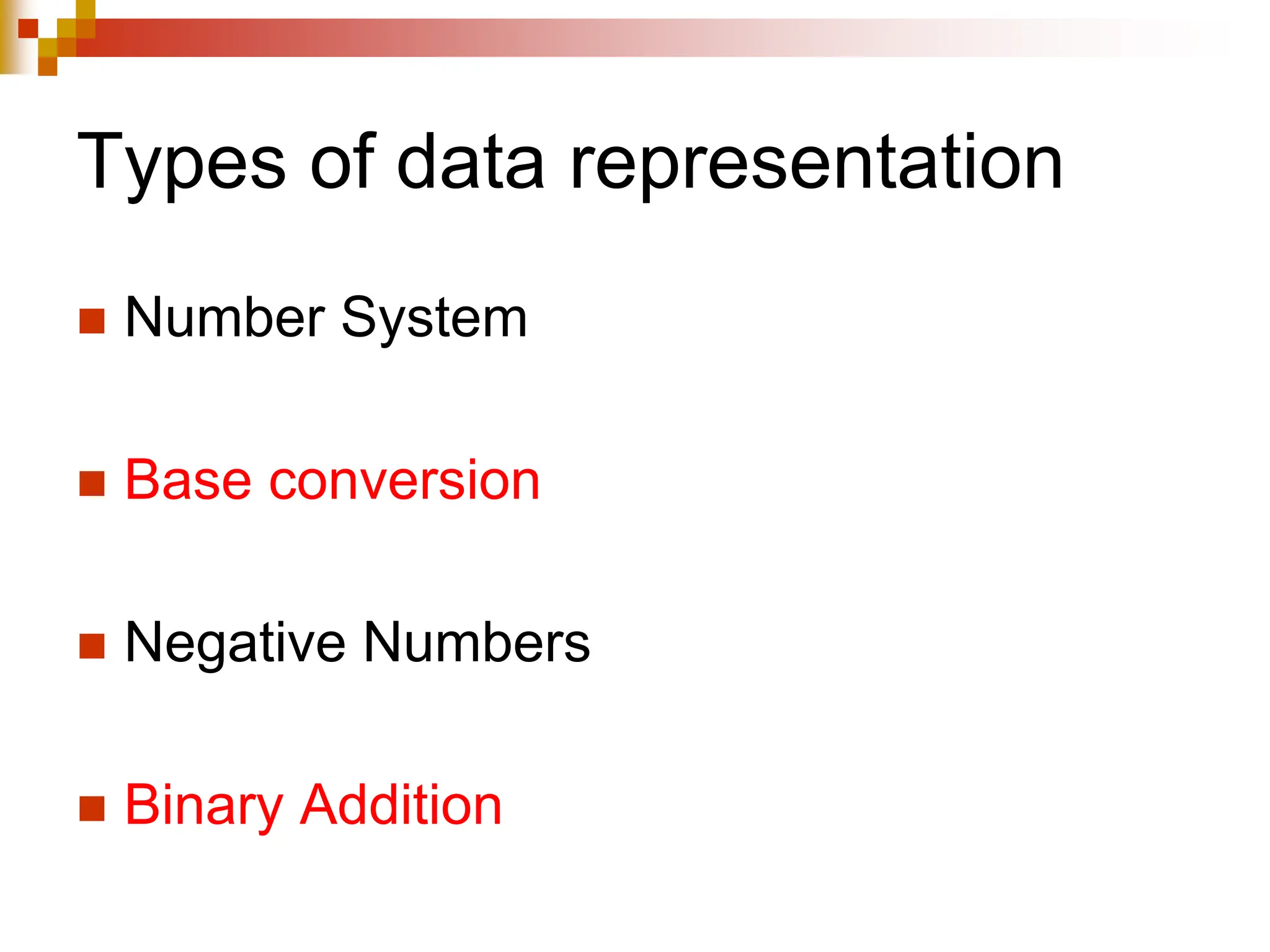 Types of data representation

■ Number System

■ Base conversion

■ Negative Numbers

■ Binary Addition